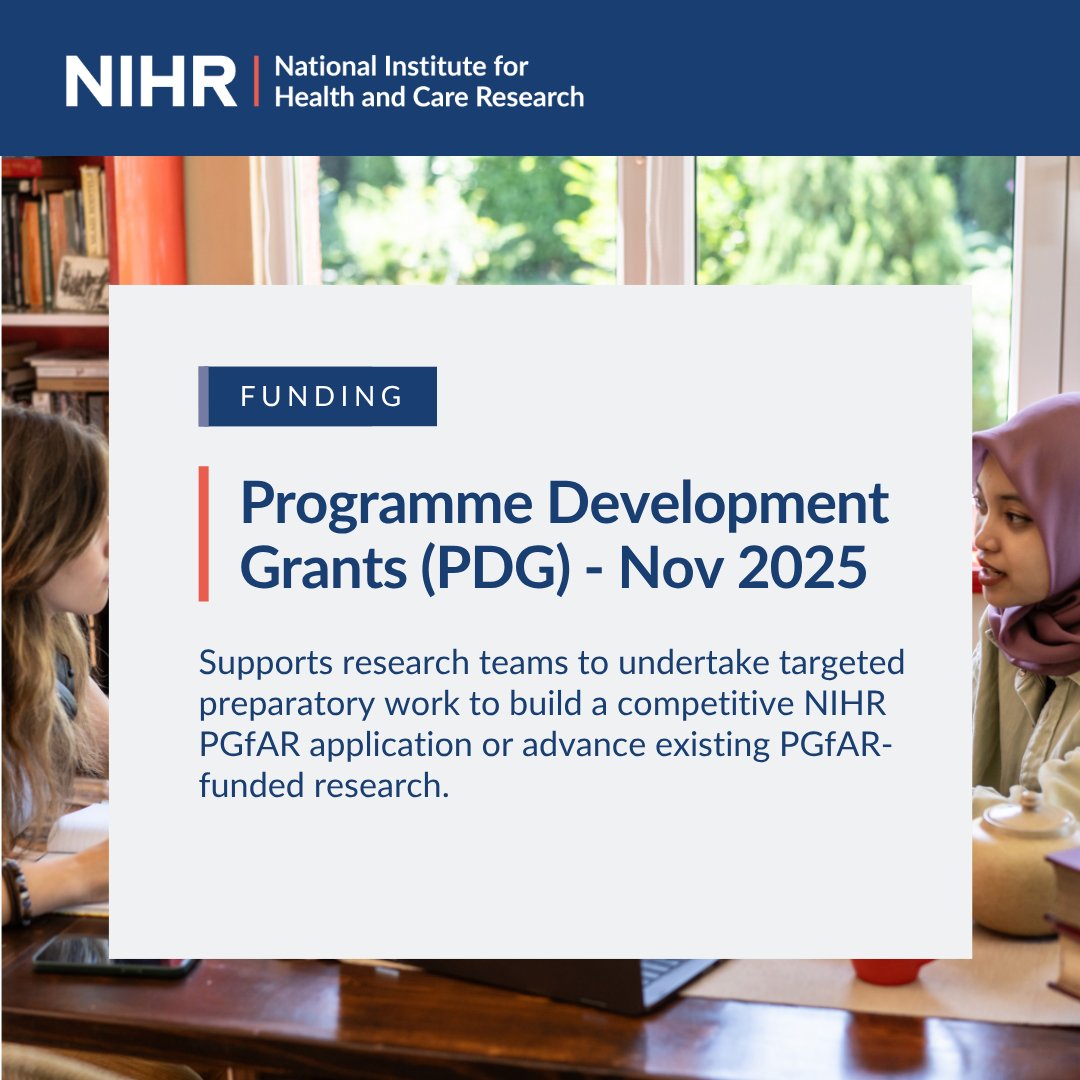 NIHR | National Institute for Health and Care Research

FUNDING

Programme Development Grants (PDG) - Nov 2025

Supports research teams to undertake targeted preparatory work to build a competitive NIHR PGfAR application or advance existing PGfAR-funded research.